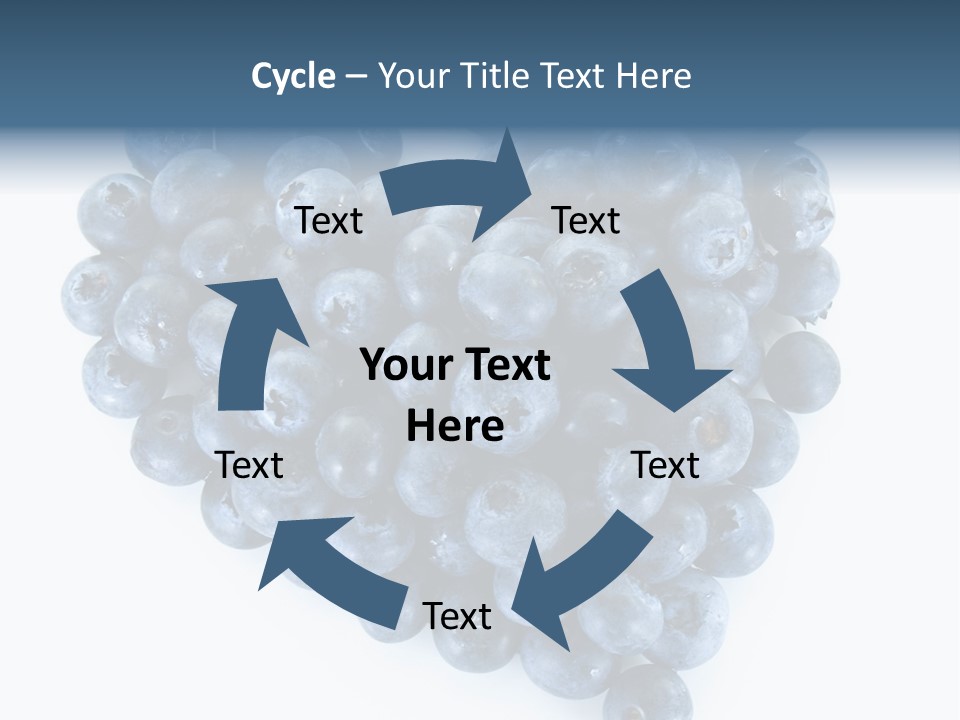 Cycle – Your Title Text Here

Text

Text

Your Text Here

Text

Text

Text